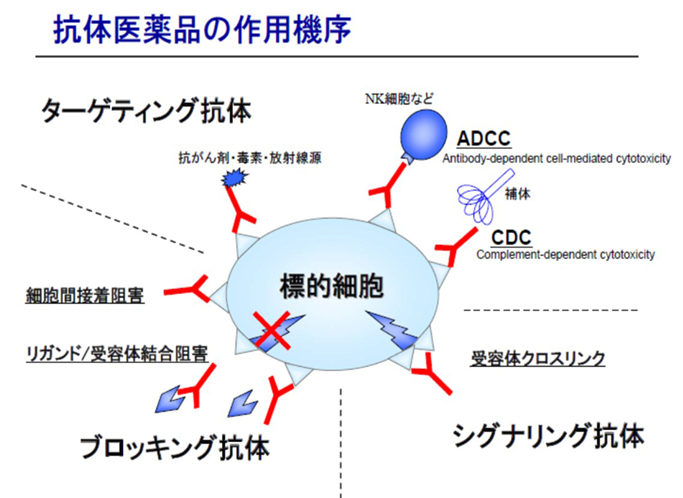 抗体医薬品の作用機序

ターゲティング抗体

抗がん剤・毒素・放射線源

NK細胞など

ADCC
Antibody-dependent cell-mediated cytotoxicity

補体

CDC
Complement-dependent cytotoxicity

標的細胞

細胞間接着阻害

リガンド/受容体結合阻害

受容体クロスリンク

ブロッキング抗体

シグナリング抗体